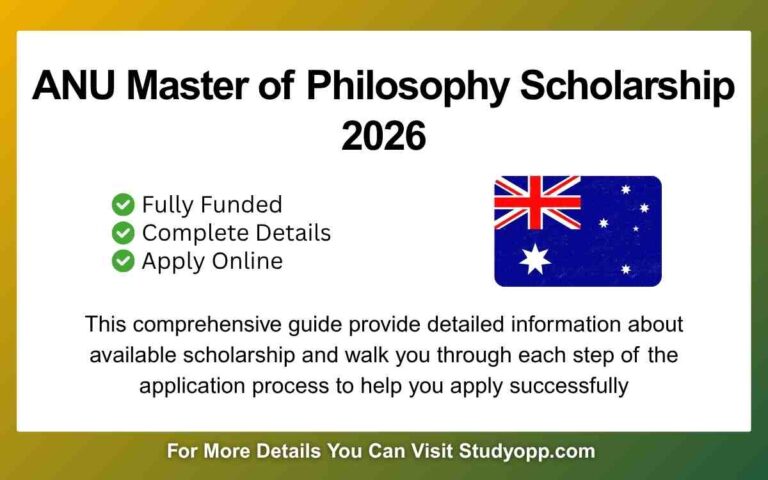 ANU Master of Philosophy Scholarship 2026

Fully Funded
Complete Details
Apply Online

This comprehensive guide provide detailed information about available scholarship and walk you through each step of the application process to help you apply successfully

For More Details You Can Visit Studyopp.com